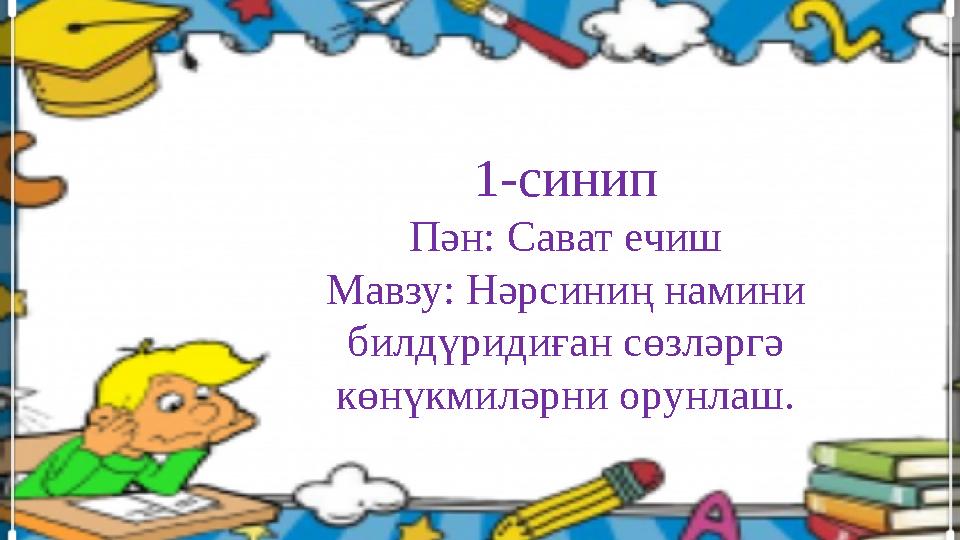 1-синип
Пән: Сават ечиш
Мавзу: Нәрсиниң намини билдүридиған сөзләргә көнүкмиләрни орунлаш.